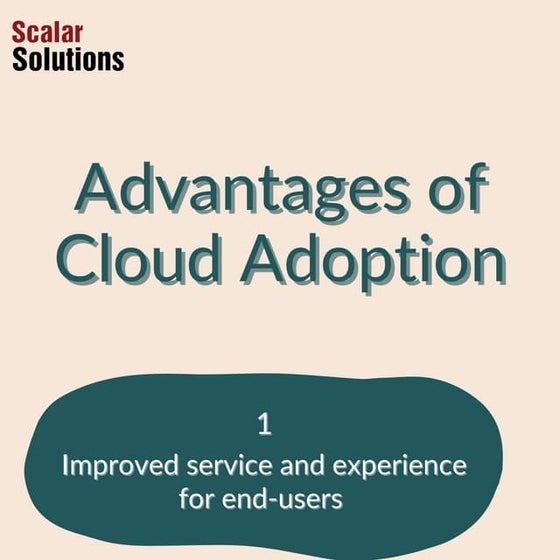 Scalar
Solutions

Advantages of Cloud Adoption

1
Improved service and experience for end-users